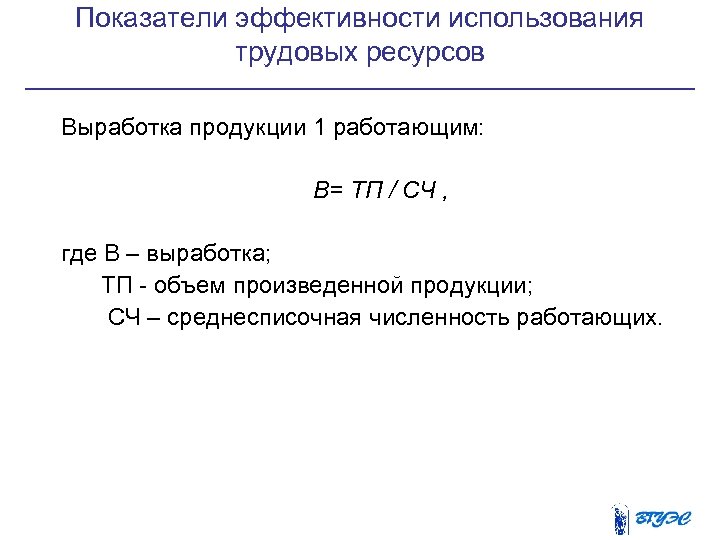 Показатели эффективности использования трудовых ресурсов

Выработка продукции 1 работающим:

В= ТП / СЧ ,

где В – выработка;
ТП - объем произведенной продукции;
СЧ – среднесписочная численность работающих.

ВГУЭС